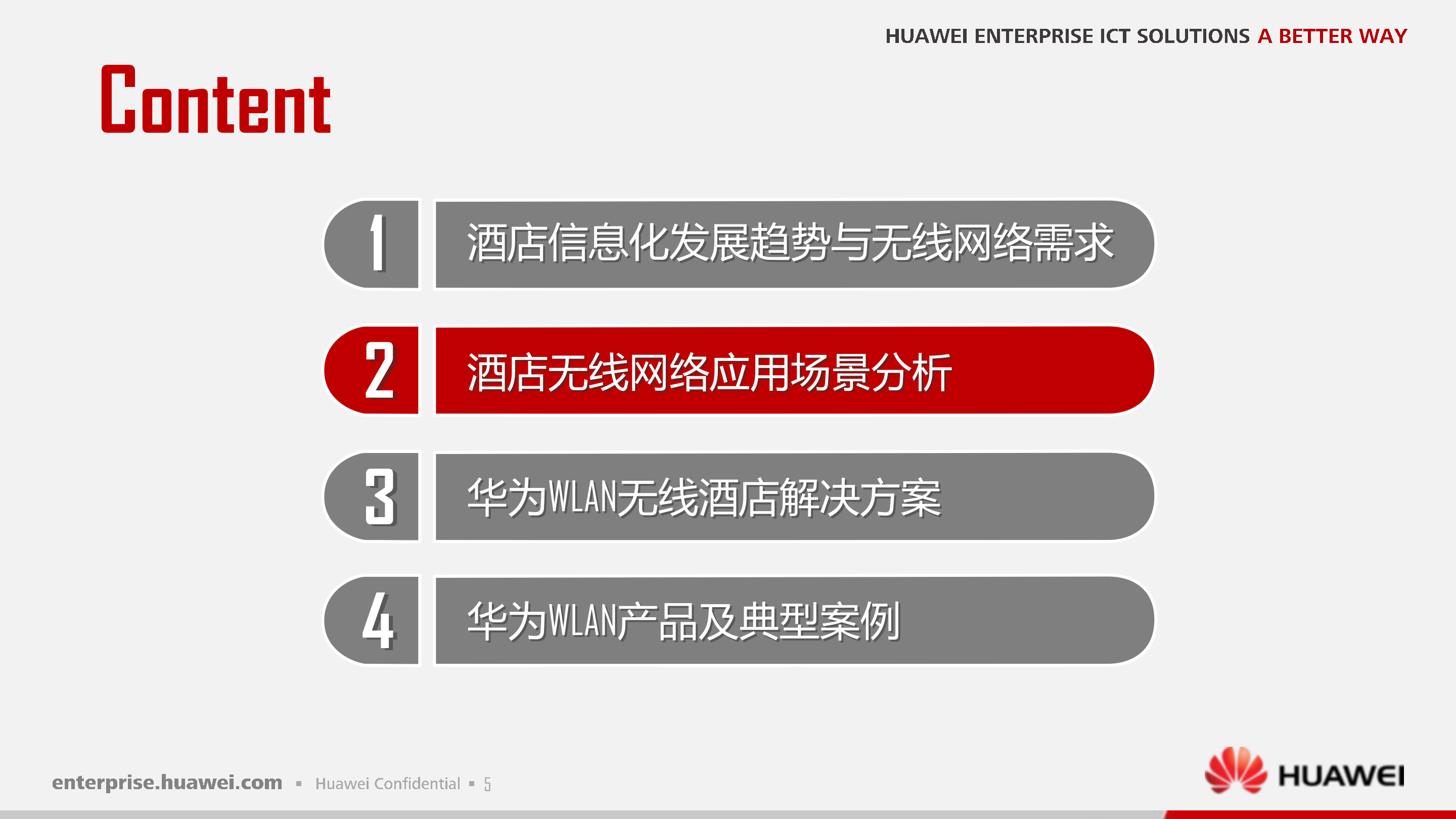 HUAWEI ENTERPRISE ICT SOLUTIONS A BETTER WAY

Content

1 酒店信息化发展趋势与无线网络需求

2 酒店无线网络应用场景分析

3 华为WLAN无线酒店解决方案

4 华为WLAN产品及典型案例

enterprise.huawei.com ▪ Huawei Confidential ▪ 5

HUAWEI